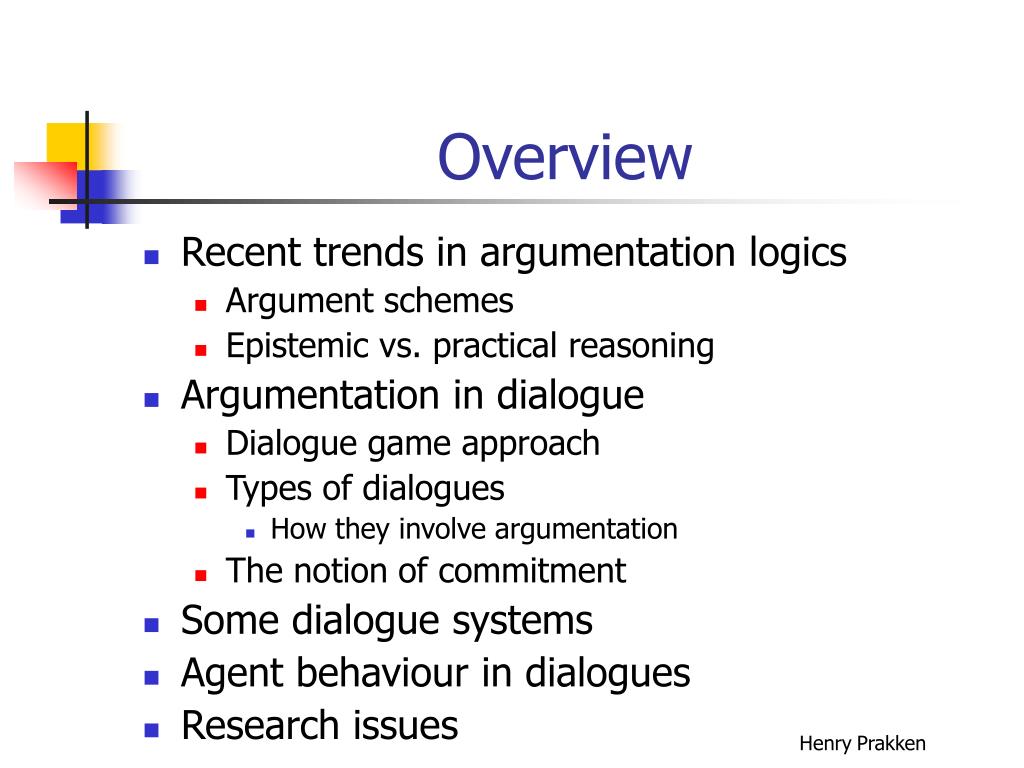 Overview

- Recent trends in argumentation logics
  - Argument schemes
  - Epistemic vs. practical reasoning
- Argumentation in dialogue
  - Dialogue game approach
  - Types of dialogues
    - How they involve argumentation
  - The notion of commitment
- Some dialogue systems
- Agent behaviour in dialogues
- Research issues

Henry Prakken